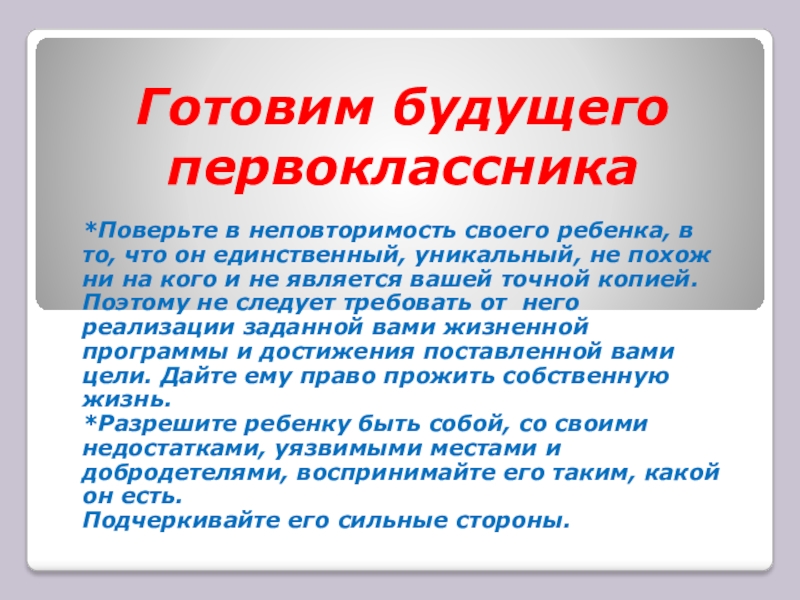 Готовим будущего первоклассника

*Поверьте в неповторимость своего ребенка, в то, что он единственный, уникальный, не похож ни на кого и не является вашей точной копией. Поэтому не следует требовать от него реализации заданной вами жизненной программы и достижения поставленной вами цели. Дайте ему право прожить собственную жизнь.
*Разрешите ребенку быть собой, со своими недостатками, уязвимыми местами и добродетелями, воспринимайте его таким, какой он есть.
Подчеркивайте его сильные стороны.